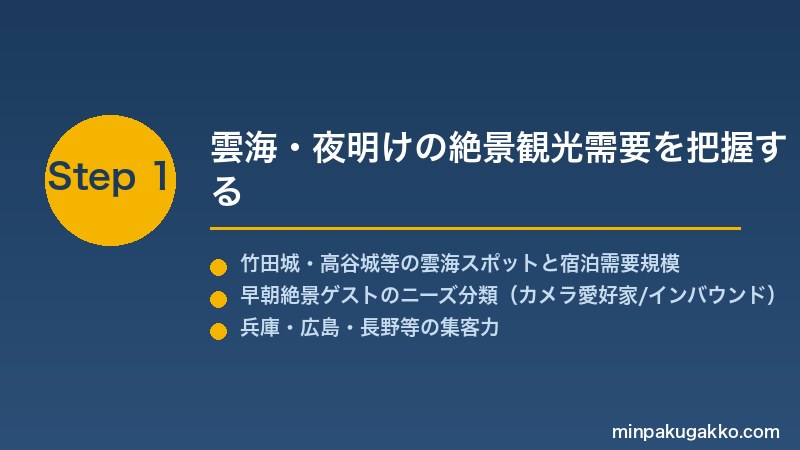 Step 1

雲海・夜明けの絶景観光需要を把握する

竹田城・高谷城等の雲海スポットと宿泊需要規模

早朝絶景ゲストのニーズ分類（カメラ愛好家/インバウンド）

兵庫・広島・長野等の集客力

minpakugakko.com